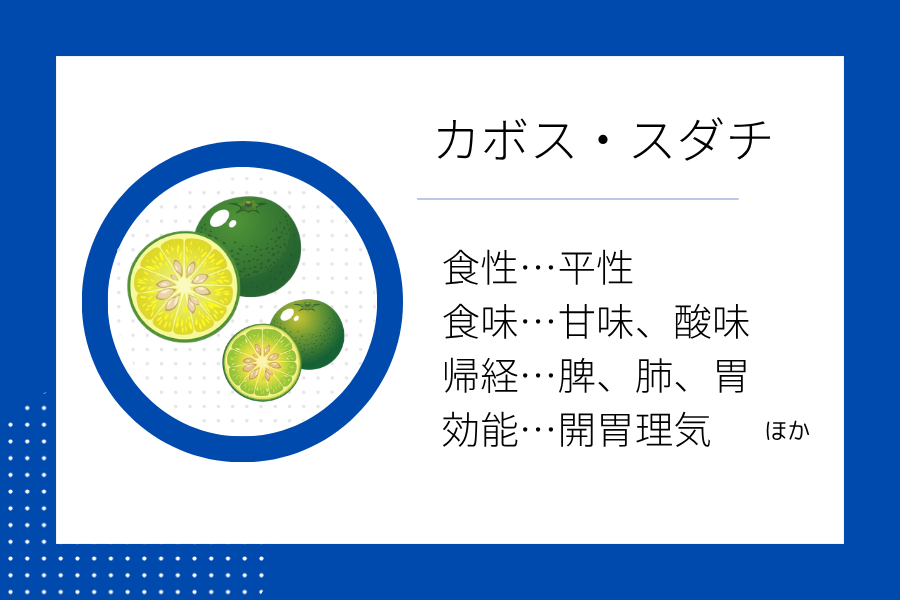 カボス・スダチ

食性…平性
食味…甘味、酸味
帰経…脾、肺、胃
効能…開胃理気 ほか